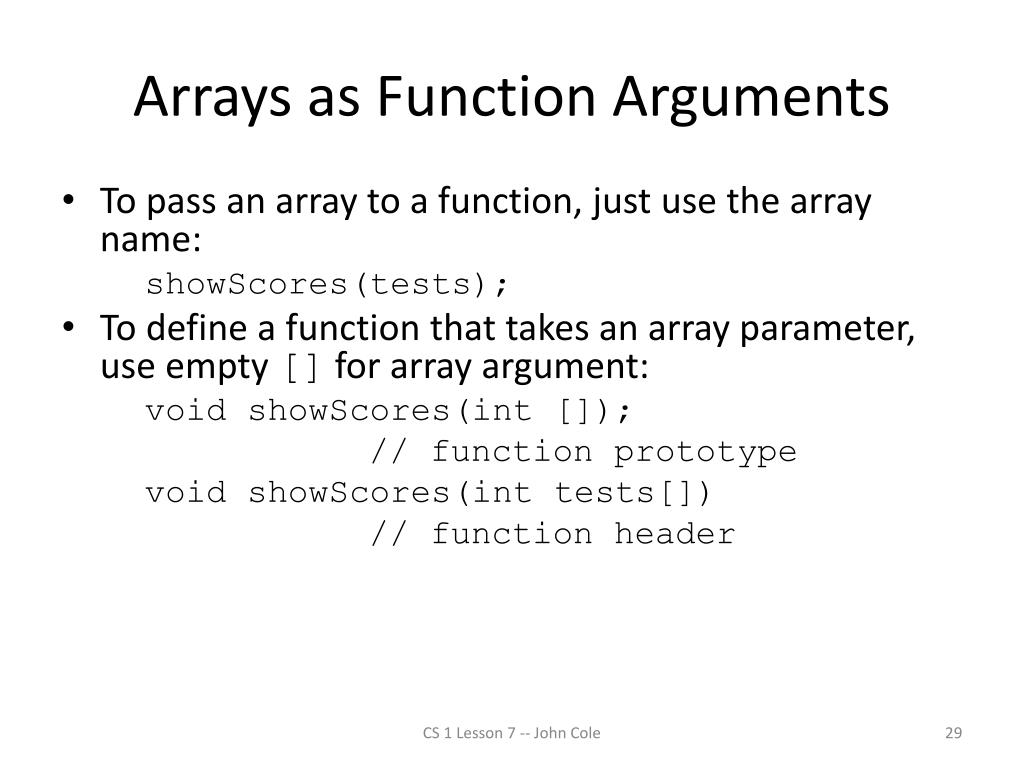 Arrays as Function Arguments

• To pass an array to a function, just use the array name:

showScores(tests);

• To define a function that takes an array parameter, use empty [] for array argument:

void showScores(int []);
// function prototype
void showScores(int tests[])
// function header

CS 1 Lesson 7 -- John Cole

29